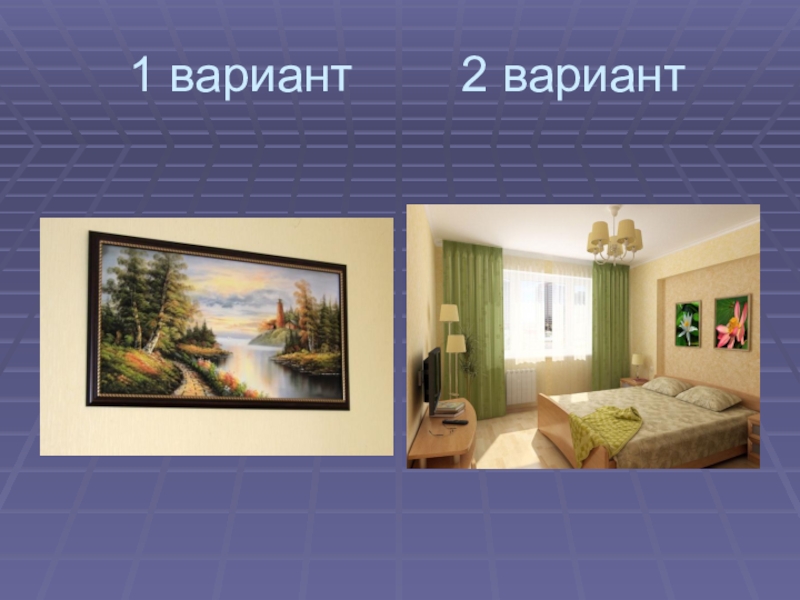 1 вариант

2 вариант